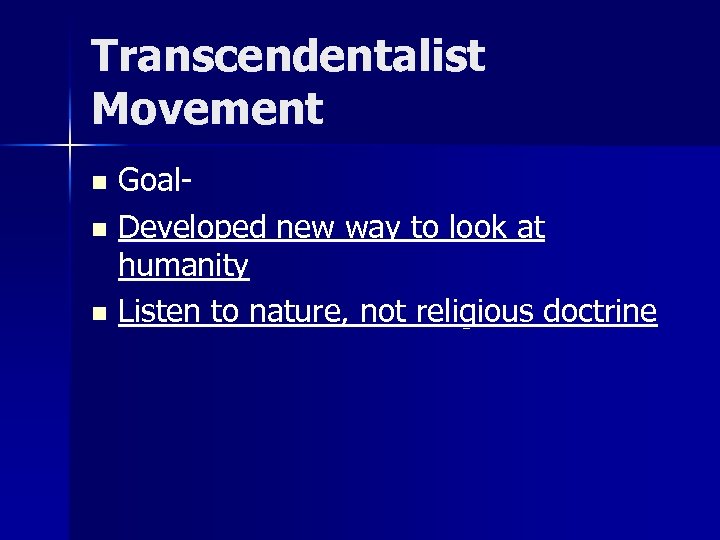 Transcendentalist Movement

- Goal-
- Developed new way to look at humanity
- Listen to nature, not religious doctrine